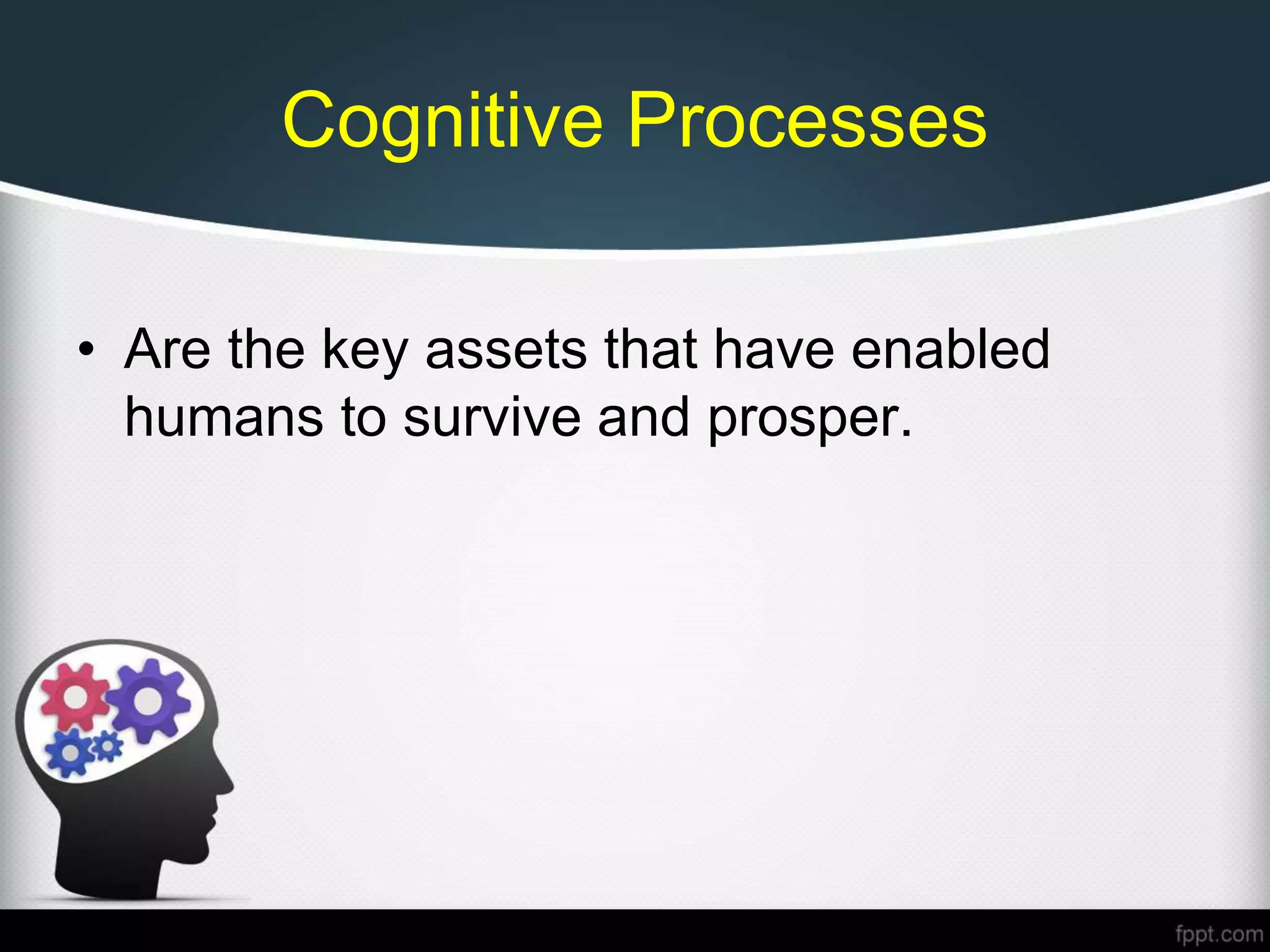 Cognitive Processes

• Are the key assets that have enabled humans to survive and prosper.

fppt.com